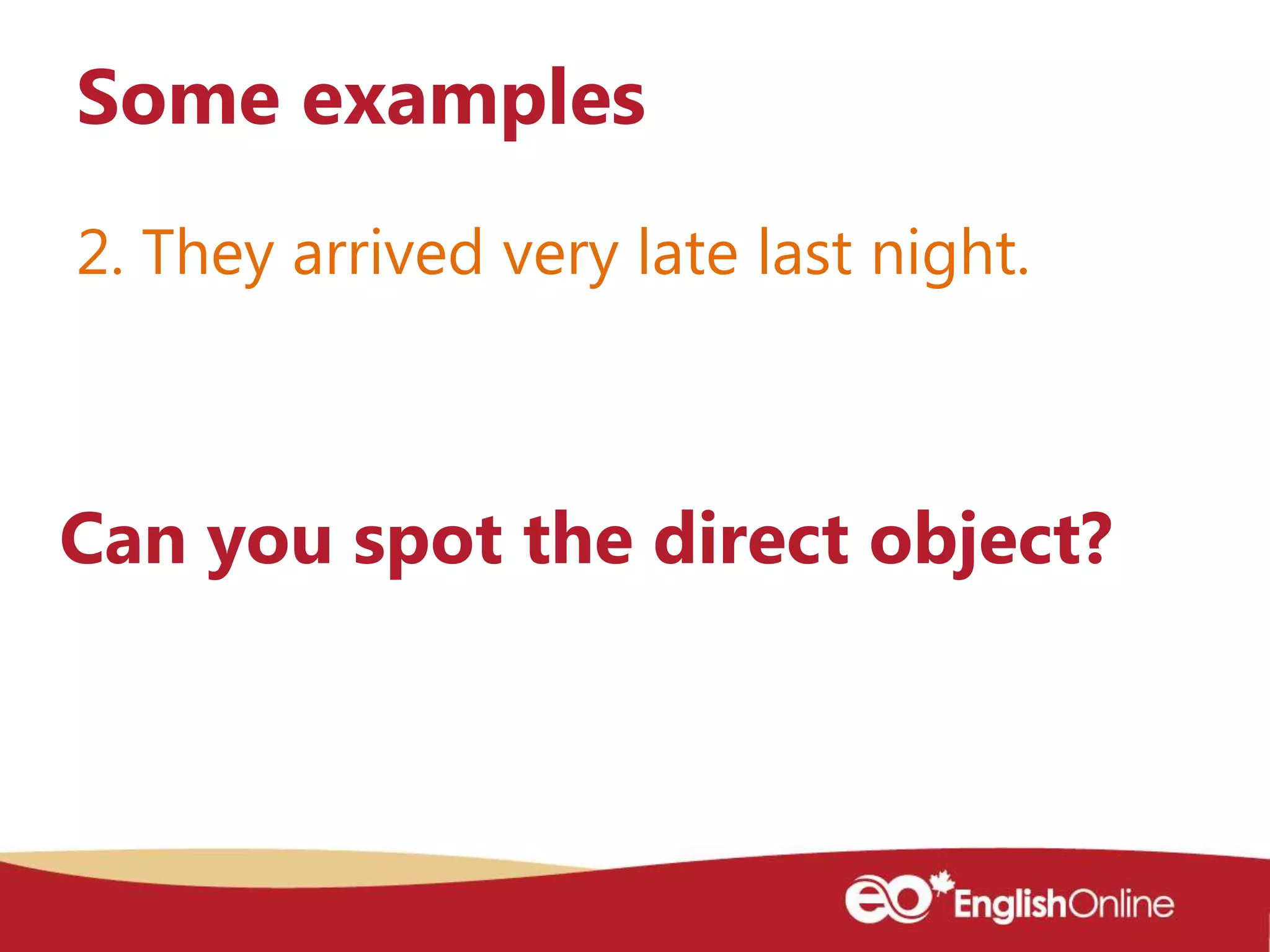 Some examples

2. They arrived very late last night.

Can you spot the direct object?

eo EnglishOnline